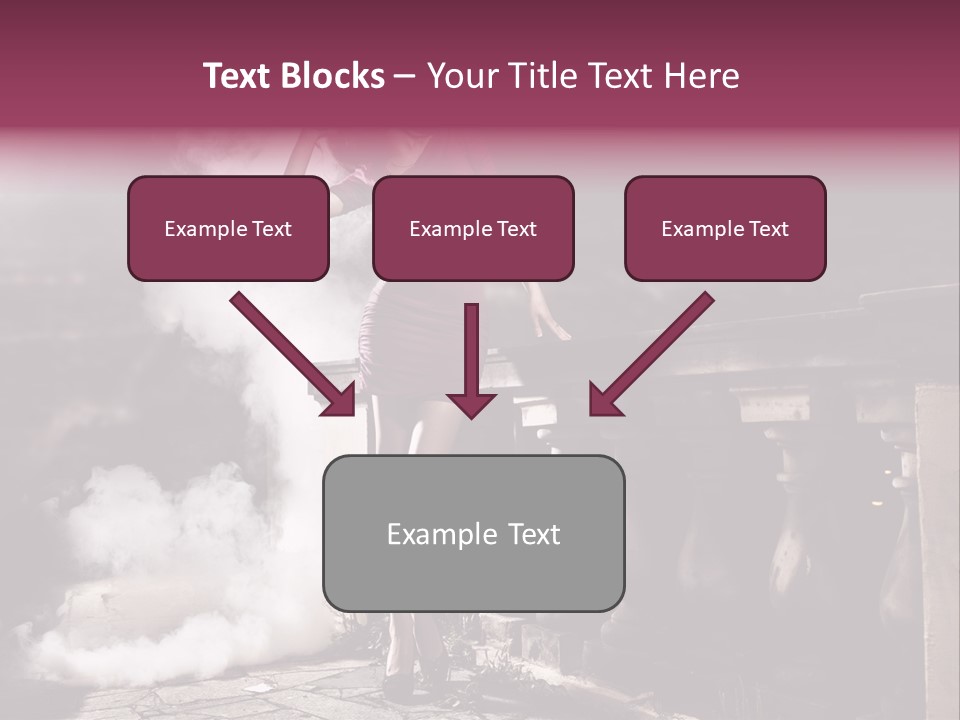 Text Blocks – Your Title Text Here

Example Text

Example Text

Example Text

Example Text